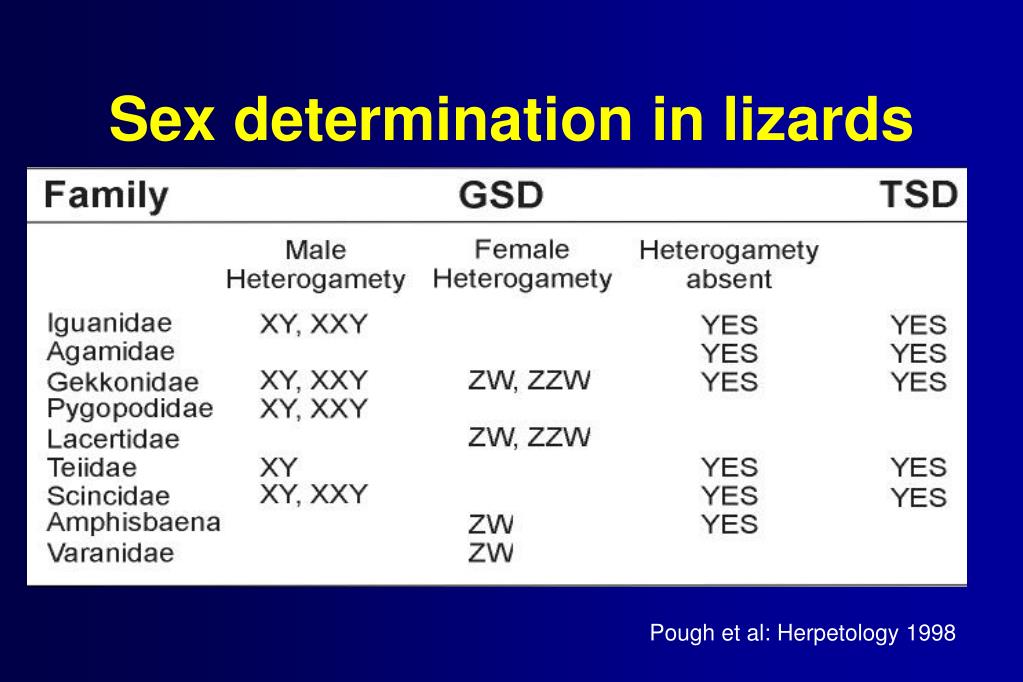 Sex determination in lizards

| Family | GSD | | | TSD |
|---|---|---|---|---|
| | Male Heterogamety | Female Heterogamety | Heterogamety absent | |
| Iguanidae | XY, XXY | | YES | YES |
| Agamidae | | | YES | YES |
| Gekkonidae | XY, XXY | ZW, ZZW | YES | YES |
| Pygopodidae | XY, XXY | | | |
| Lacertidae | | ZW, ZZW | | |
| Teiidae | XY | | YES | YES |
| Scincidae | XY, XXY | | YES | YES |
| Amphisbaena | | ZW | YES | |
| Varanidae | | ZW | | |

Pough et al: Herpetology 1998